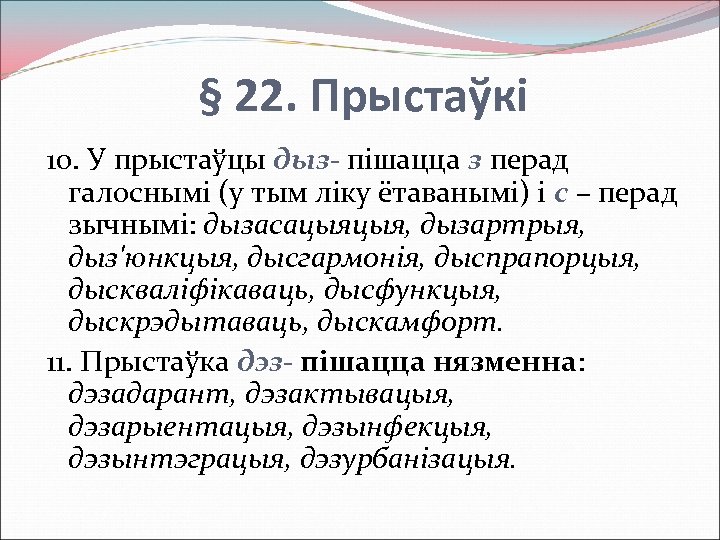 § 22. Прыстаўкі

10. У прыстаўцы дыз- пішацца з перад галоснымі (у тым ліку ётаванымі) і с – перад зычнымі: дызасацыяцыя, дызартрыя, дыз'юнкцыя, дысгармонія, дыспрапорцыя, дыскваліфікаваць, дысфункцыя, дыскрэдытаваць, дыскамфорт.

11. Прыстаўка дэз- пішацца нязменна: дэзадарант, дэзактывацыя, дэзарыентацыя, дэзынфекцыя, дэзынтэграцыя, дэзурбанізацыя.